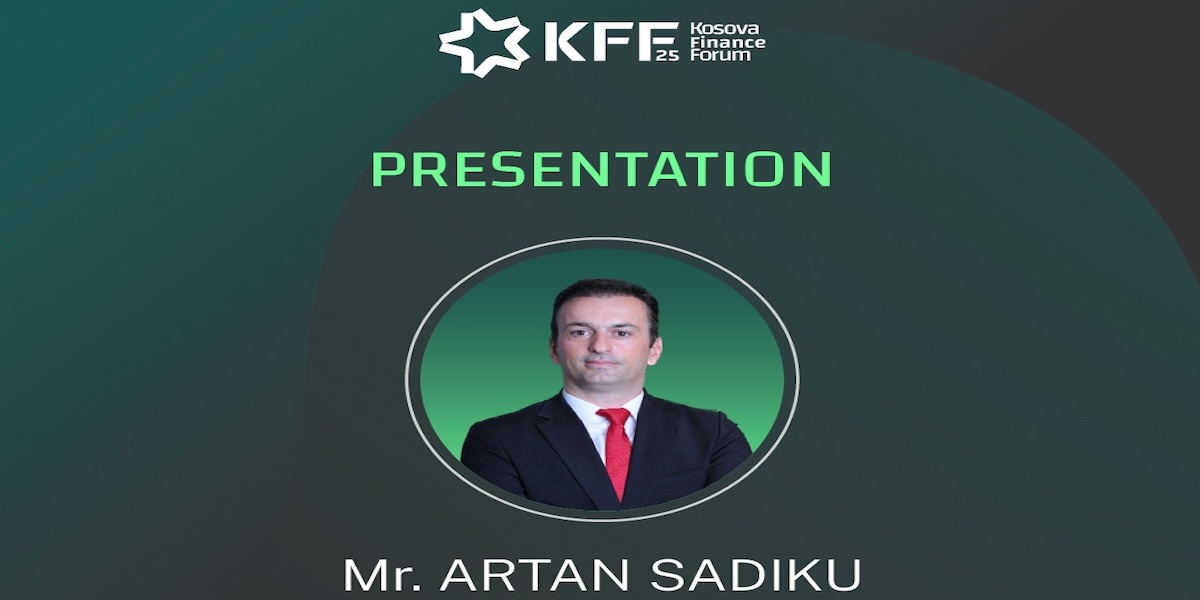 KFF 25 Kosova Finance Forum

PRESENTATION

Mr. ARTAN SADIKU